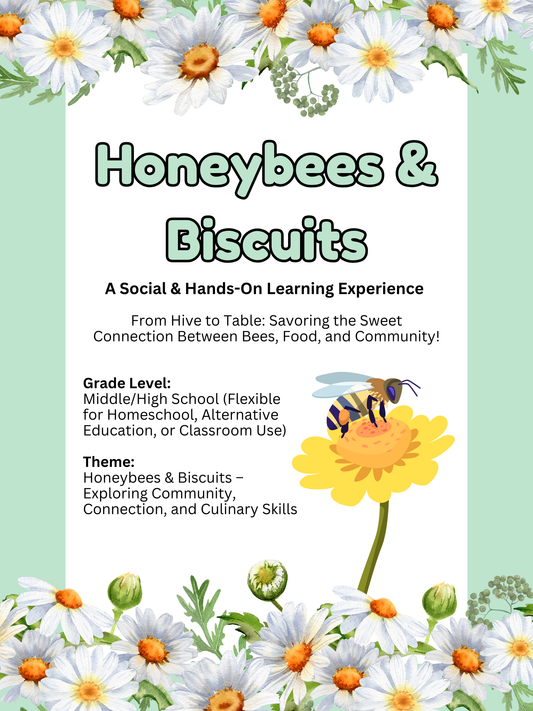 Honeybees & Biscuits

A Social & Hands-On Learning Experience

From Hive to Table: Savoring the Sweet Connection Between Bees, Food, and Community!

Grade Level:
Middle/High School (Flexible for Homeschool, Alternative Education, or Classroom Use)

Theme:
Honeybees & Biscuits – Exploring Community, Connection, and Culinary Skills